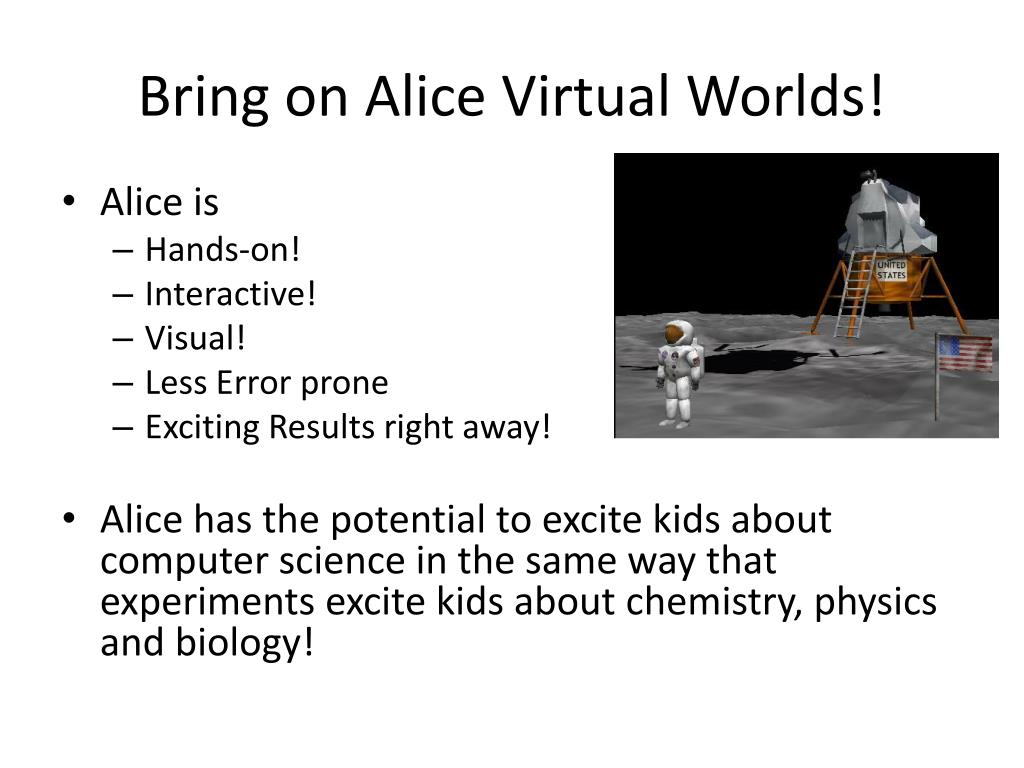 Bring on Alice Virtual Worlds!

• Alice is
– Hands-on!
– Interactive!
– Visual!
– Less Error prone
– Exciting Results right away!

UNITED STATES

• Alice has the potential to excite kids about computer science in the same way that experiments excite kids about chemistry, physics and biology!